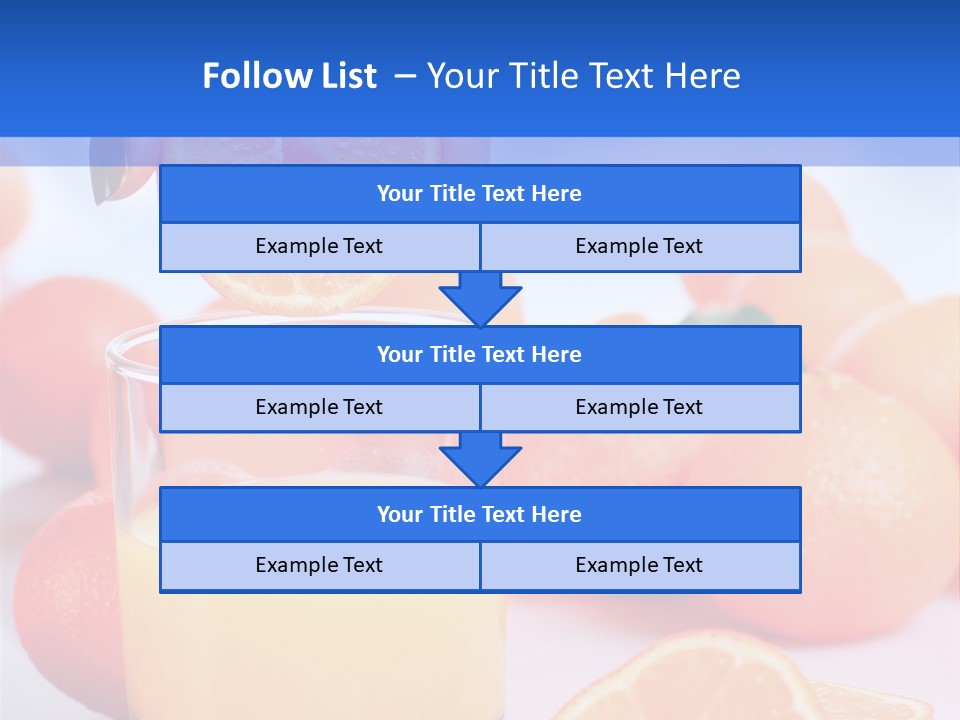 Follow List – Your Title Text Here

Your Title Text Here

Example Text

Example Text

Your Title Text Here

Example Text

Example Text

Your Title Text Here

Example Text

Example Text